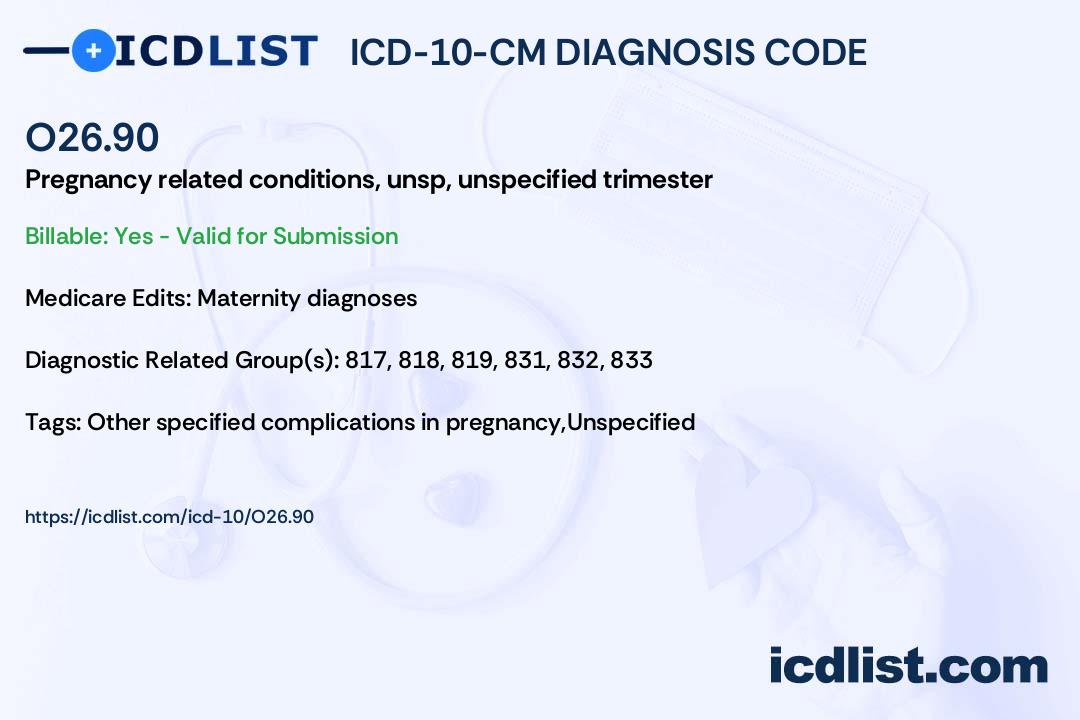 ICDLIST ICD-10-CM DIAGNOSIS CODE

O26.90

Pregnancy related conditions, unsp, unspecified trimester

Billable: Yes - Valid for Submission

Medicare Edits: Maternity diagnoses

Diagnostic Related Group(s): 817, 818, 819, 831, 832, 833

Tags: Other specified complications in pregnancy,Unspecified

https://icdlist.com/icd-10/O26.90

icdlist.com